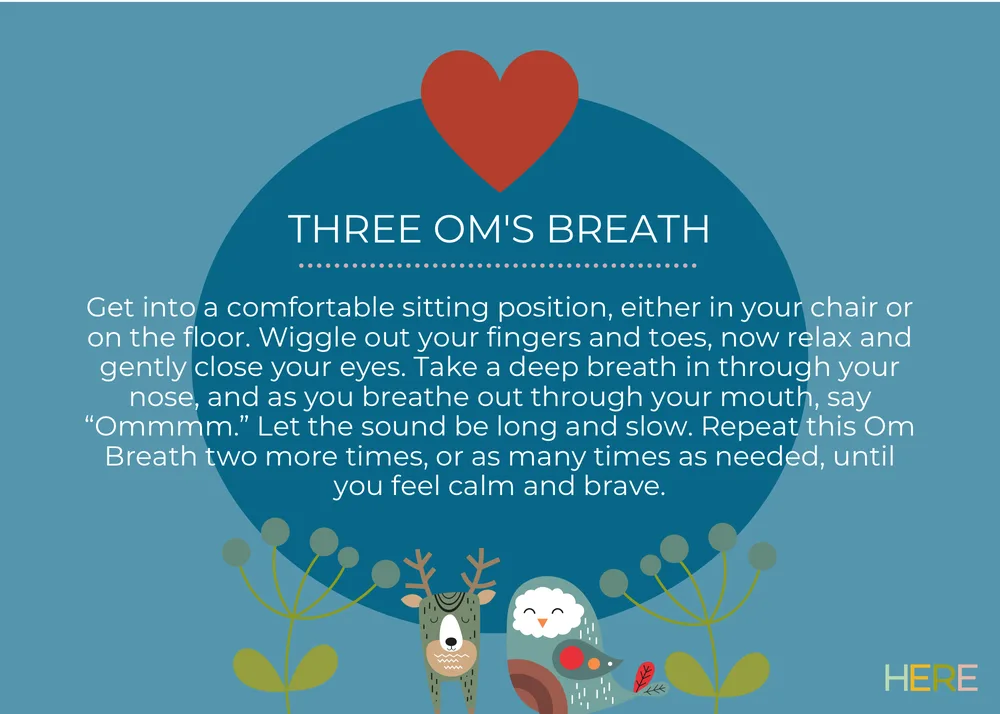 THREE OM'S BREATH

Get into a comfortable sitting position, either in your chair or on the floor. Wiggle out your fingers and toes, now relax and gently close your eyes. Take a deep breath in through your nose, and as you breathe out through your mouth, say “Ommmm.” Let the sound be long and slow. Repeat this Om Breath two more times, or as many times as needed, until you feel calm and brave.

HERE